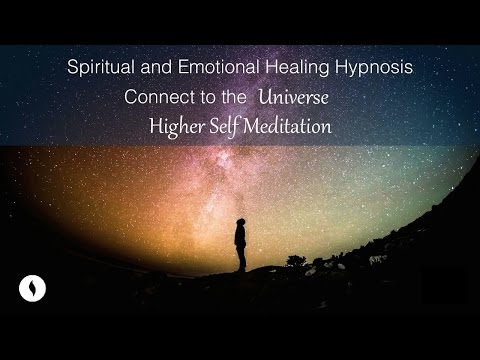 Spiritual and Emotional Healing Hypnosis
Connect to the Universe
Higher Self Meditation